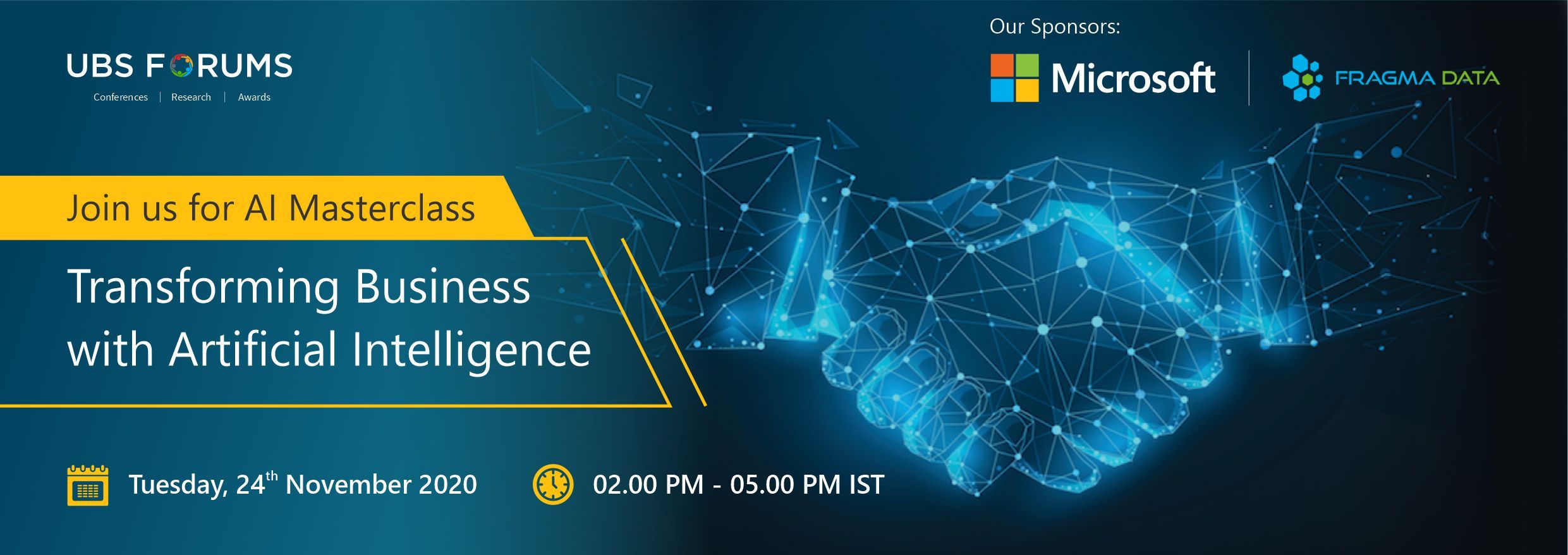 UBS FORUMS
Conferences | Research | Awards

Our Sponsors:
Microsoft
FRAGMA DATA

Join us for AI Masterclass

Transforming Business with Artificial Intelligence

Tuesday, 24$^{th}$ November 2020

02.00 PM - 05.00 PM IST